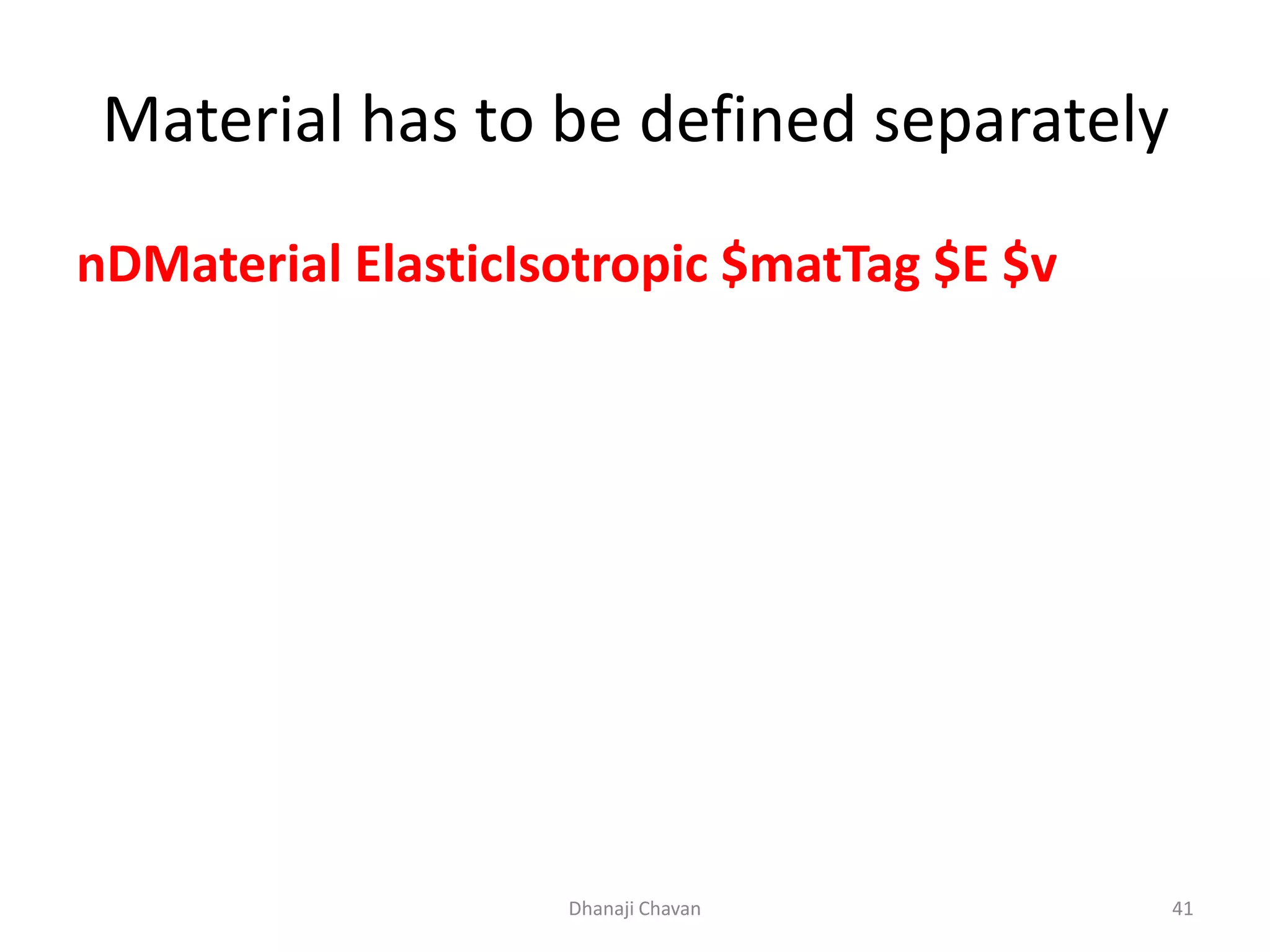 Material has to be defined separately

nDMaterial ElasticIsotropic \$matTag \$E \$v

Dhanaji Chavan

41